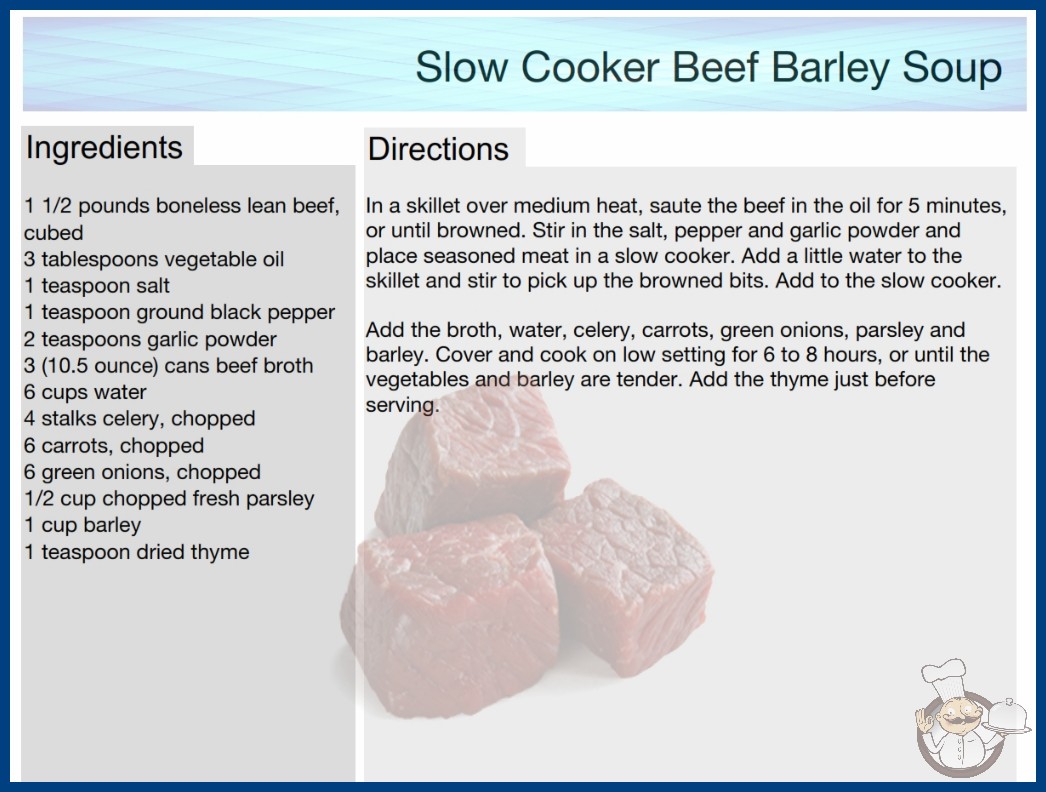 Slow Cooker Beef Barley Soup

Ingredients

1 1/2 pounds boneless lean beef, cubed
3 tablespoons vegetable oil
1 teaspoon salt
1 teaspoon ground black pepper
2 teaspoons garlic powder
3 (10.5 ounce) cans beef broth
6 cups water
4 stalks celery, chopped
6 carrots, chopped
6 green onions, chopped
1/2 cup chopped fresh parsley
1 cup barley
1 teaspoon dried thyme

Directions

In a skillet over medium heat, saute the beef in the oil for 5 minutes, or until browned. Stir in the salt, pepper and garlic powder and place seasoned meat in a slow cooker. Add a little water to the skillet and stir to pick up the browned bits. Add to the slow cooker.

Add the broth, water, celery, carrots, green onions, parsley and barley. Cover and cook on low setting for 6 to 8 hours, or until the vegetables and barley are tender. Add the thyme just before serving.